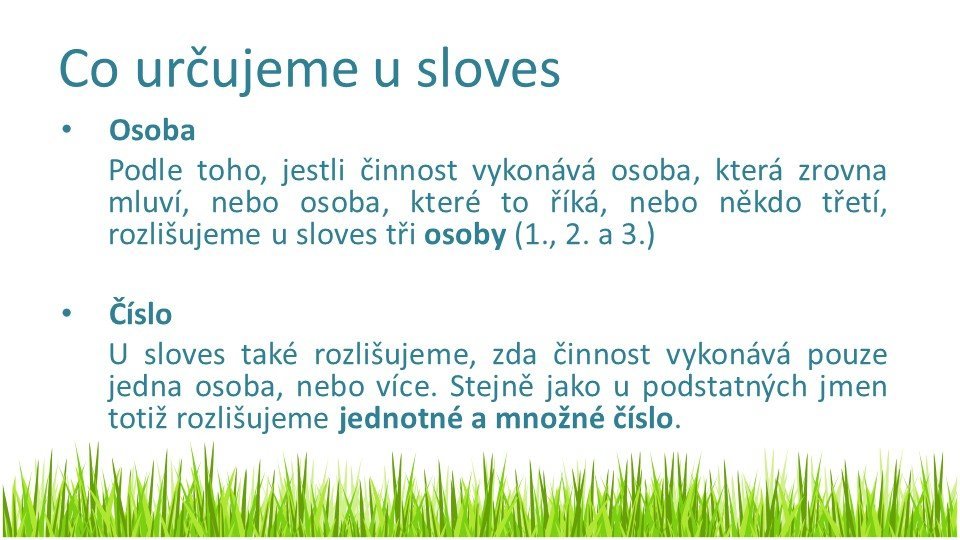 Co určujeme u sloves

• Osoba

Podle toho, jestli činnost vykonává osoba, která zrovna mluví, nebo osoba, které to říká, nebo někdo třetí, rozlišujeme u sloves tři osoby (1., 2. a 3.)

• Číslo

U sloves také rozlišujeme, zda činnost vykonává pouze jedna osoba, nebo více. Stejně jako u podstatných jmen totiž rozlišujeme jednotné a množné číslo.